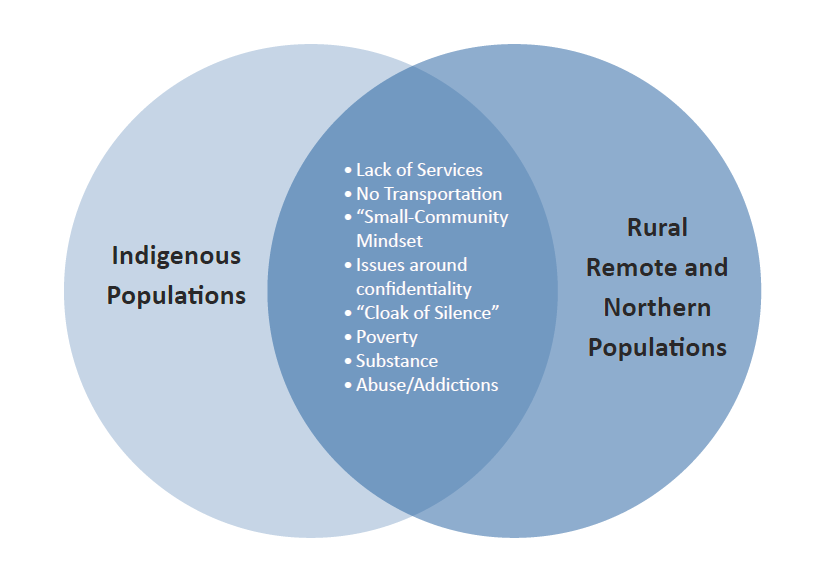 Indigenous Populations

• Lack of Services
• No Transportation
• “Small-Community Mindset
• Issues around confidentiality
• “Cloak of Silence”
• Poverty
• Substance
• Abuse/Addictions

Rural Remote and Northern Populations